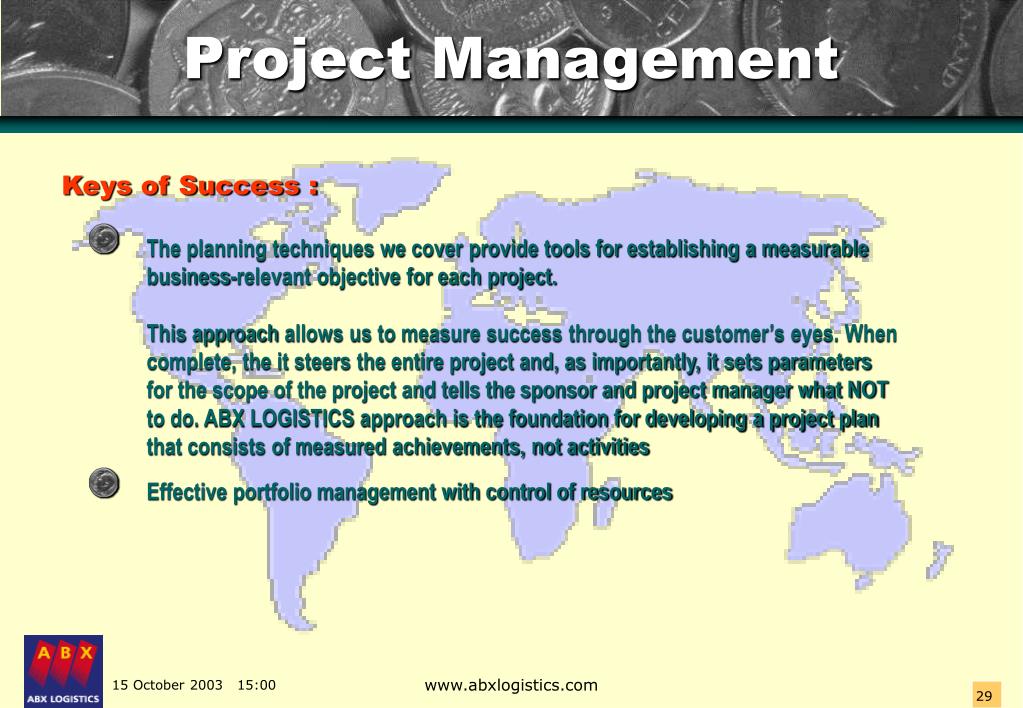 Project Management

Keys of Success :

The planning techniques we cover provide tools for establishing a measurable business-relevant objective for each project.

This approach allows us to measure success through the customer's eyes. When complete, the it steers the entire project and, as importantly, it sets parameters for the scope of the project and tells the sponsor and project manager what NOT to do. ABX LOGISTICS approach is the foundation for developing a project plan that consists of measured achievements, not activities

Effective portfolio management with control of resources

A B X
ABX LOGISTICS

15 October 2003 15:00

www.abxlogistics.com

29